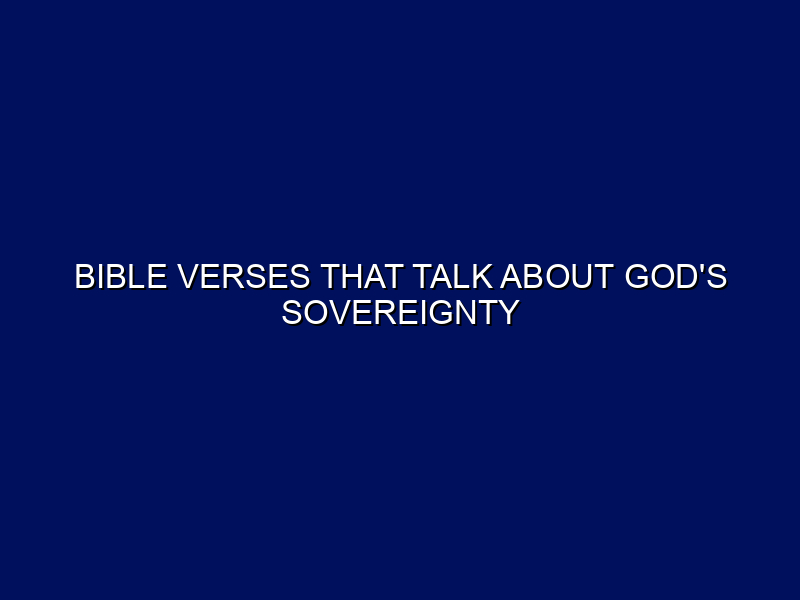 BIBLE VERSES THAT TALK ABOUT GOD'S SOVEREIGNTY